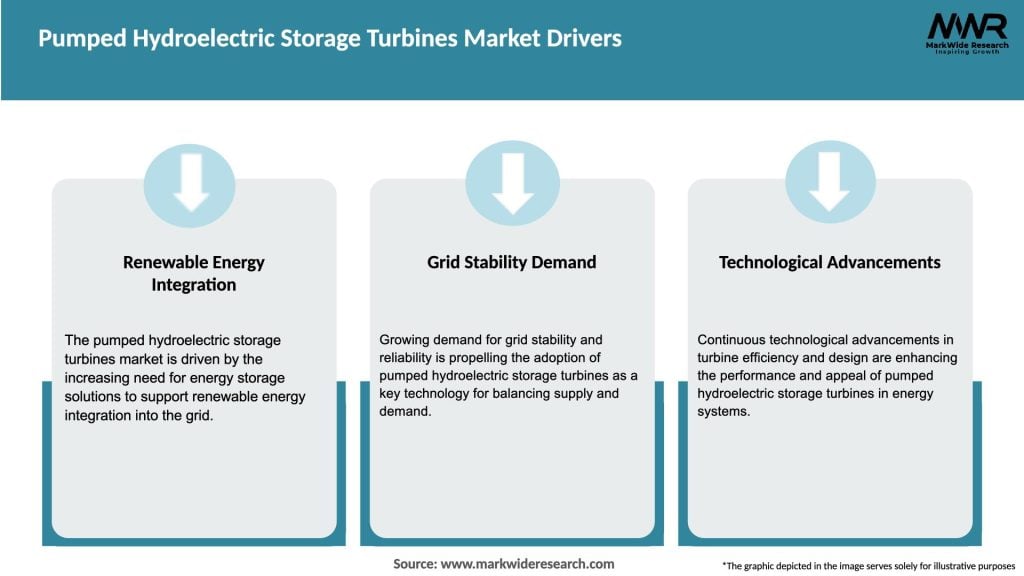 Pumped Hydroelectric Storage Turbines Market Drivers

MWR
MarkWide Research
Inspiring Growth

Renewable Energy Integration

The pumped hydroelectric storage turbines market is driven by the increasing need for energy storage solutions to support renewable energy integration into the grid.

Grid Stability Demand

Growing demand for grid stability and reliability is propelling the adoption of pumped hydroelectric storage turbines as a key technology for balancing supply and demand.

Technological Advancements

Continuous technological advancements in turbine efficiency and design are enhancing the performance and appeal of pumped hydroelectric storage turbines in energy systems.

Source: www.markwideresearch.com

*The graphic depicted in the image serves solely for illustrative purposes